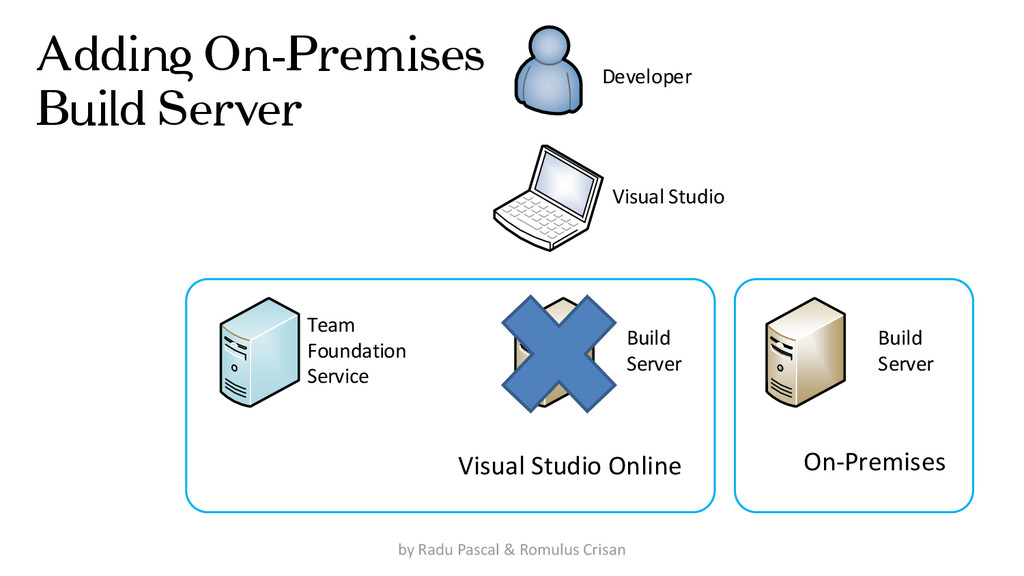 Adding On-Premises Build Server

Developer

Visual Studio

Team Foundation Service

Build Server

Visual Studio Online

Build Server

On-Premises

by Radu Pascal & Romulus Crisan